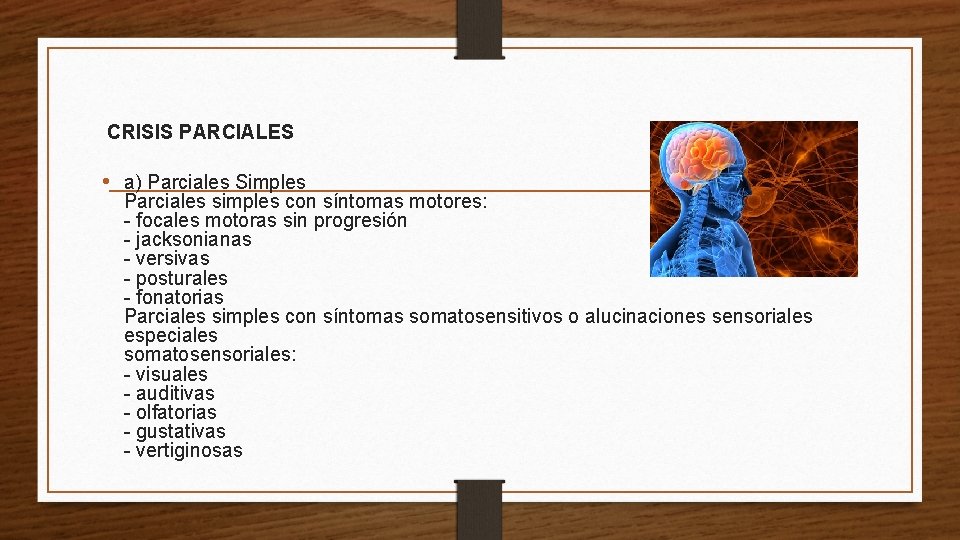 CRISIS PARCIALES

• a) Parciales Simples
Parciales simples con síntomas motores:
- focales motoras sin progresión
- jacksonianas
- versivas
- posturales
- fonatorias
Parciales simples con síntomas somatosensitivos o alucinaciones sensoriales especiales
somatosensoriales:
- visuales
- auditivas
- olfatorias
- gustativas
- vertiginosas